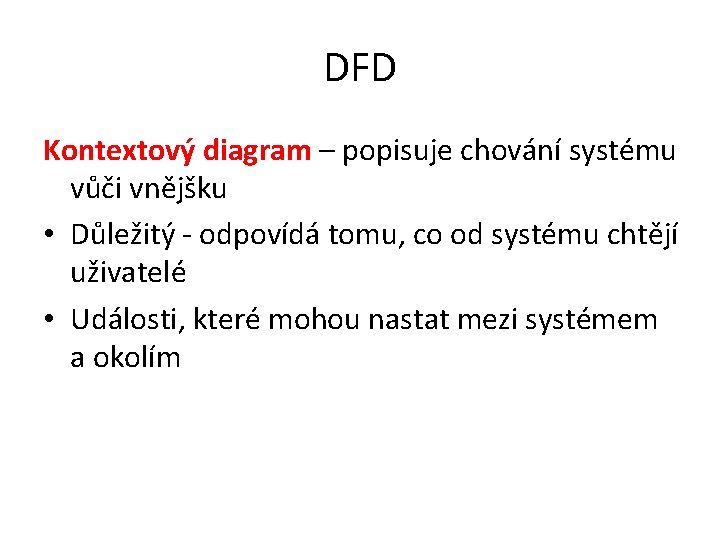 DFD

Kontextový diagram – popisuje chování systému vůči vnějšku

• Důležitý - odpovídá tomu, co od systému chtějí uživatelé
• Události, které mohou nastat mezi systémem a okolím